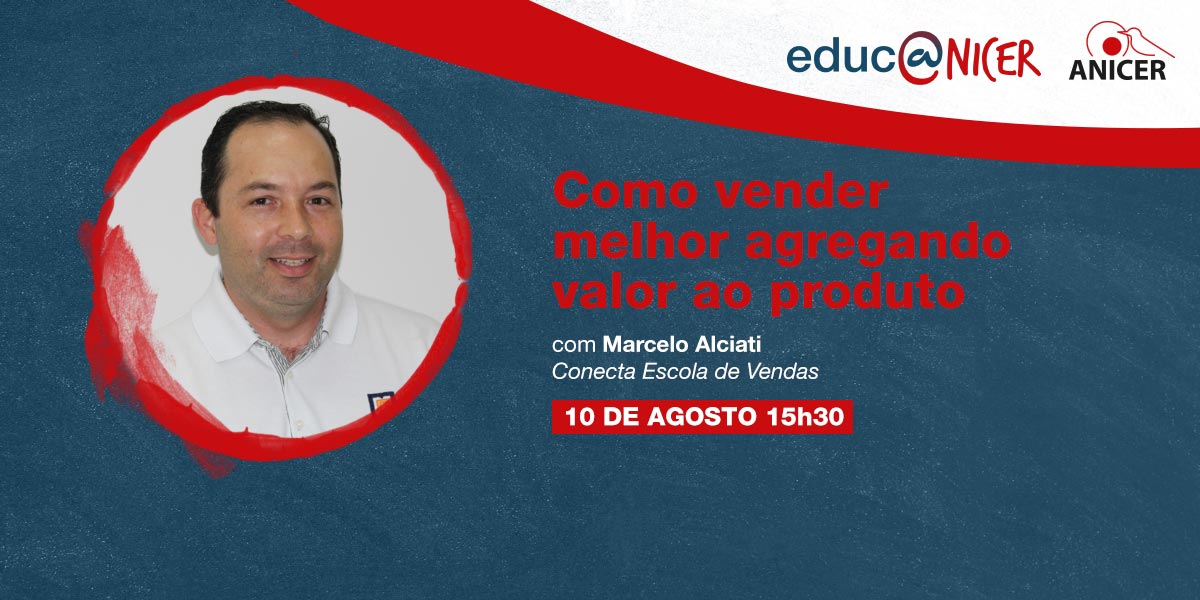 educ@NICER

ANICER

Como vender melhor agregando valor ao produto

com Marcelo Alciati
Conecta Escola de Vendas

10 DE AGOSTO 15h30